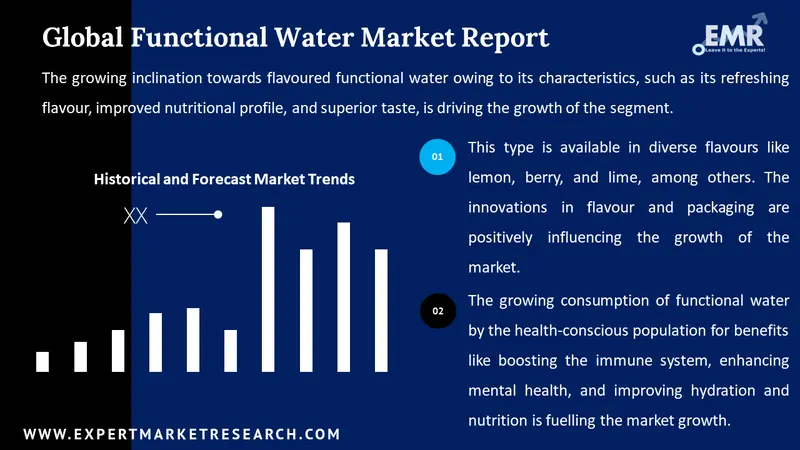 Global Functional Water Market Report

EMR
Leave it to the Experts!

The growing inclination towards flavoured functional water owing to its characteristics, such as its refreshing flavour, improved nutritional profile, and superior taste, is driving the growth of the segment.

Historical and Forecast Market Trends

XX

01

This type is available in diverse flavours like lemon, berry, and lime, among others. The innovations in flavour and packaging are positively influencing the growth of the market.

02

The growing consumption of functional water by the health-conscious population for benefits like boosting the immune system, enhancing mental health, and improving hydration and nutrition is fuelling the market growth.

WWW.EXPERTMARKETRESEARCH.COM